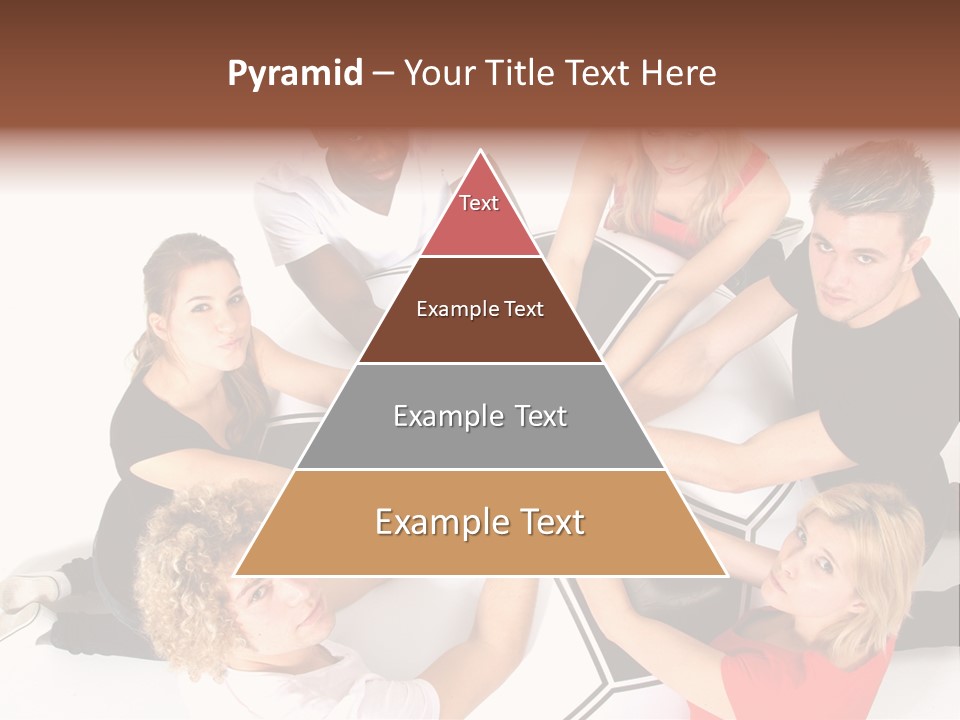 Pyramid – Your Title Text Here

Text

Example Text

Example Text

Example Text